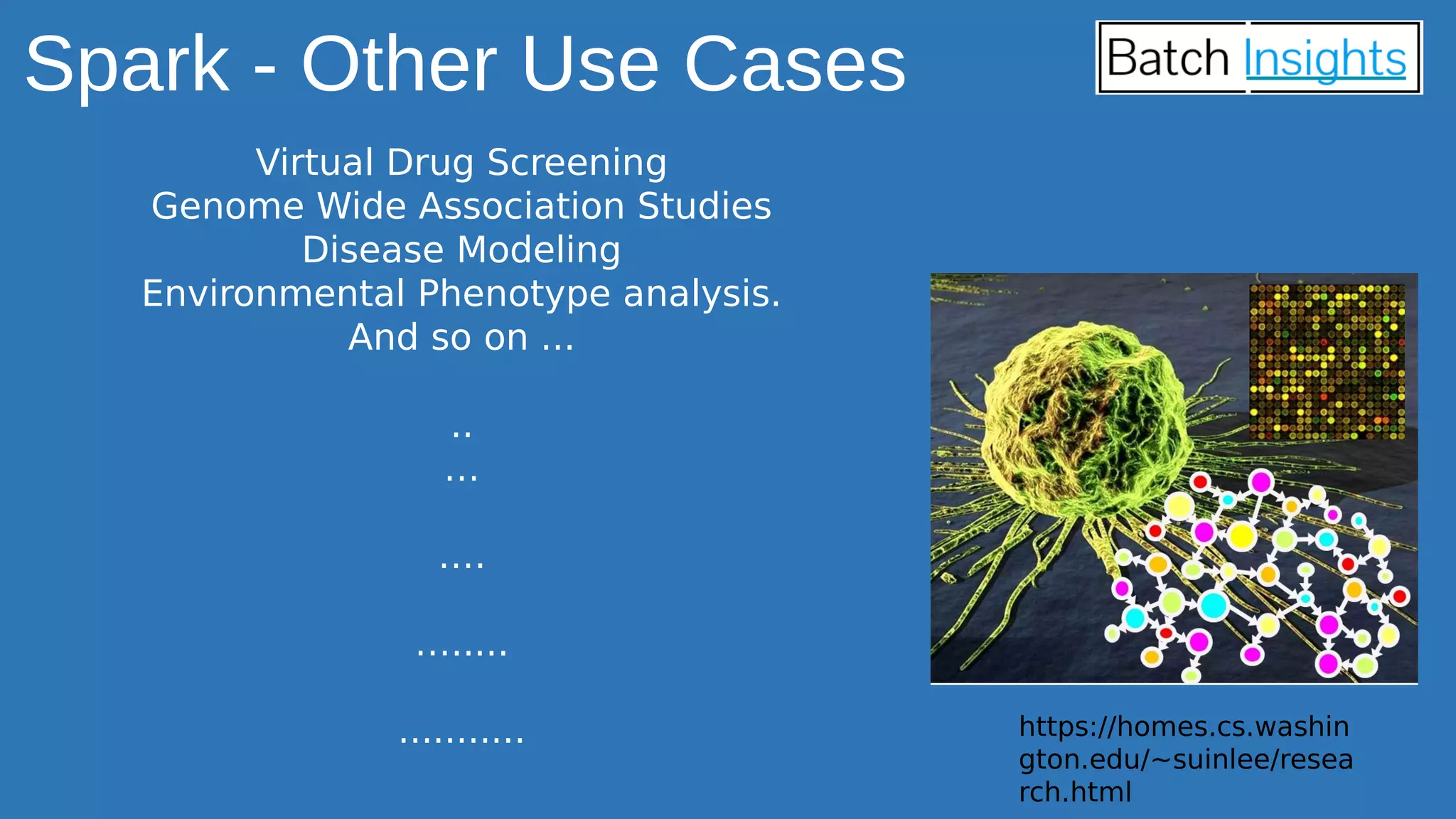 Spark - Other Use Cases

Batch Insights

Virtual Drug Screening
Genome Wide Association Studies
Disease Modeling
Environmental Phenotype analysis.
And so on ...

..
...

....

........

...........

https://homes.cs.washington.edu/~suinlee/research.html